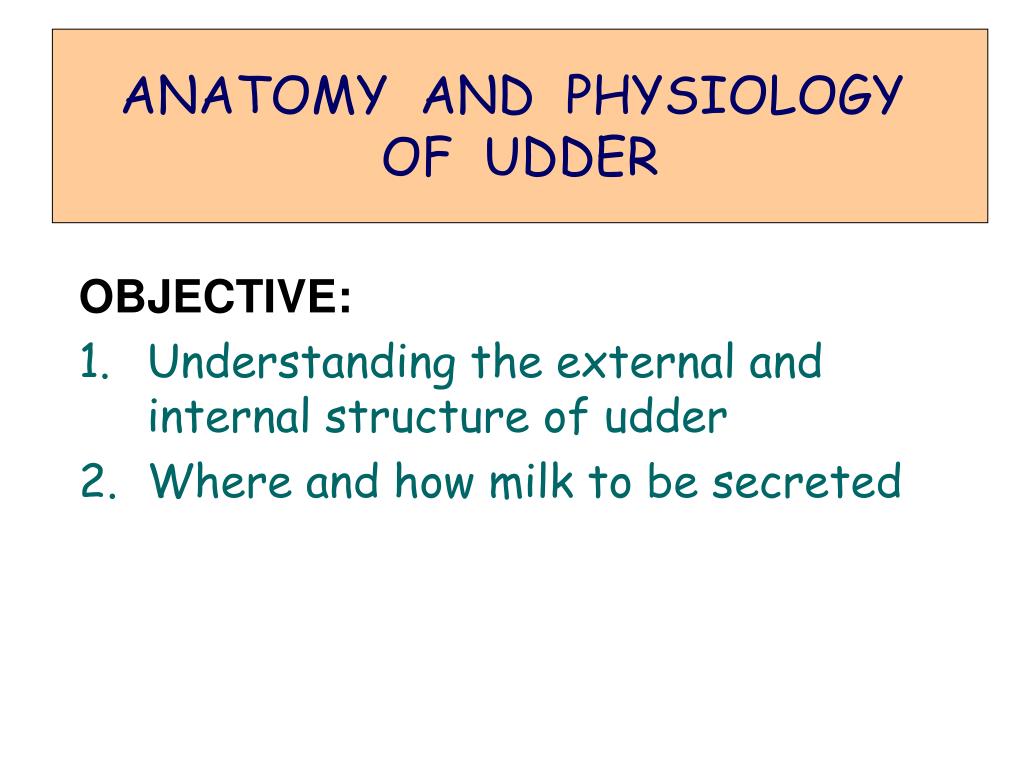 ANATOMY AND PHYSIOLOGY OF UDDER

OBJECTIVE:
1. Understanding the external and internal structure of udder
2. Where and how milk to be secreted